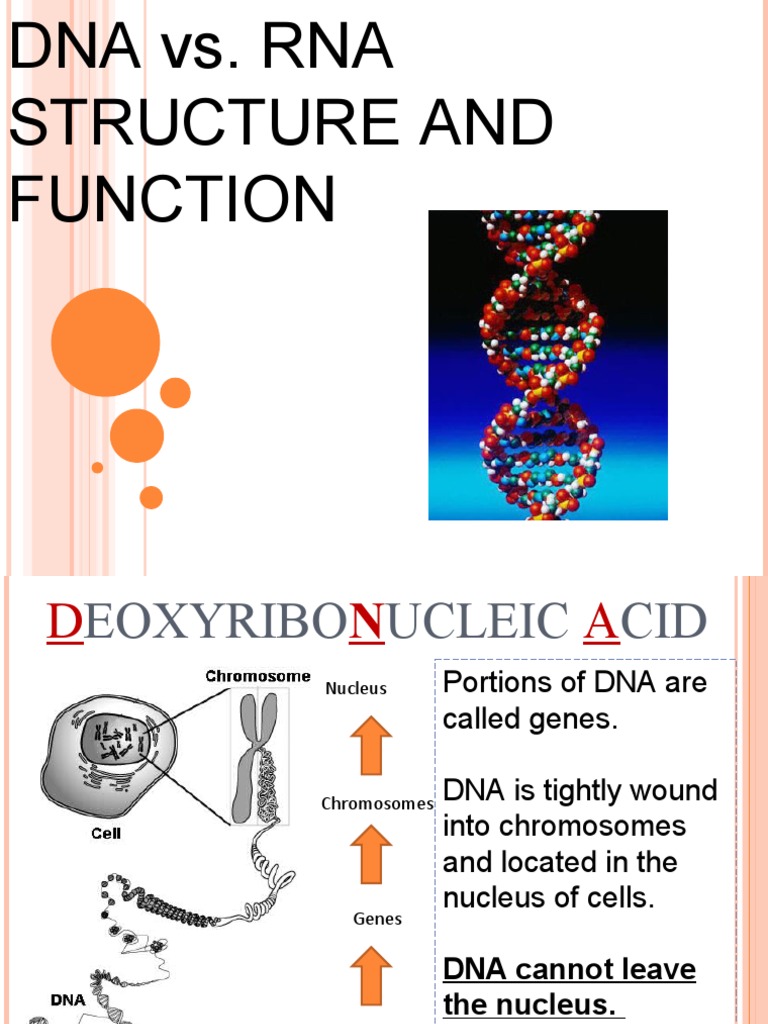 DNA vs. RNA STRUCTURE AND FUNCTION

DEOXYRIBONUCLEIC ACID

Chromosome

Cell

DNA

Nucleus

Chromosomes

Genes

Portions of DNA are called genes.

DNA is tightly wound into chromosomes and located in the nucleus of cells.

DNA cannot leave the nucleus.